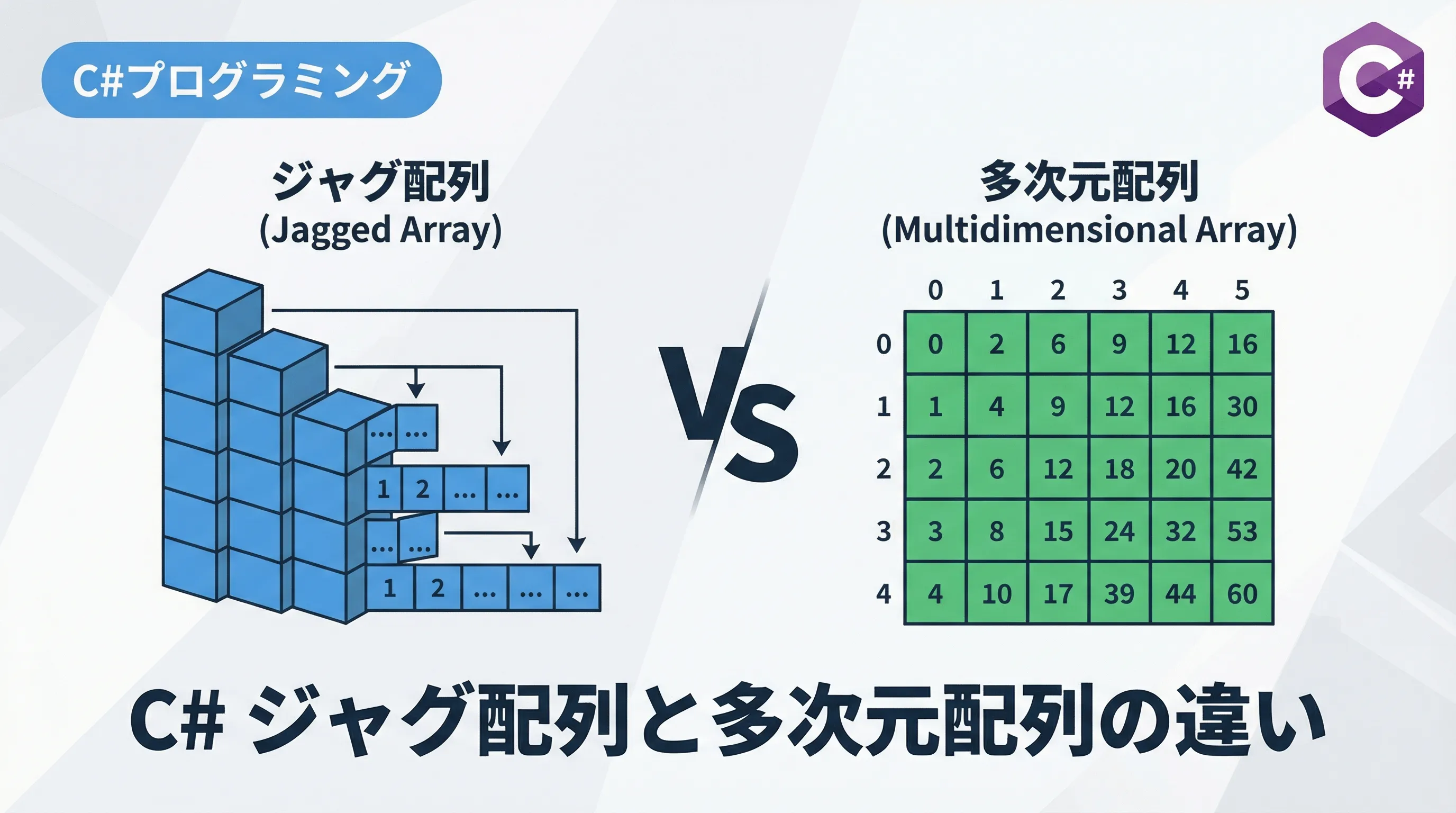 C#プログラミング

C#

ジャグ配列
(Jagged Array)

... ...
1 2 ... ...
... ...
1 2 ... ... ...

VS

多次元配列
(Multidimensional Array)

| | 0 | 1 | 2 | 3 | 4 | 5 |
|---|---|---|---|---|---|---|
| 0 | 0 | 2 | 6 | 9 | 12 | 16 |
| 1 | 1 | 4 | 9 | 12 | 16 | 30 |
| 2 | 2 | 6 | 12 | 18 | 20 | 42 |
| 3 | 3 | 8 | 15 | 24 | 32 | 53 |
| 4 | 4 | 10 | 17 | 39 | 44 | 60 |

C# ジャグ配列と多次元配列の違い